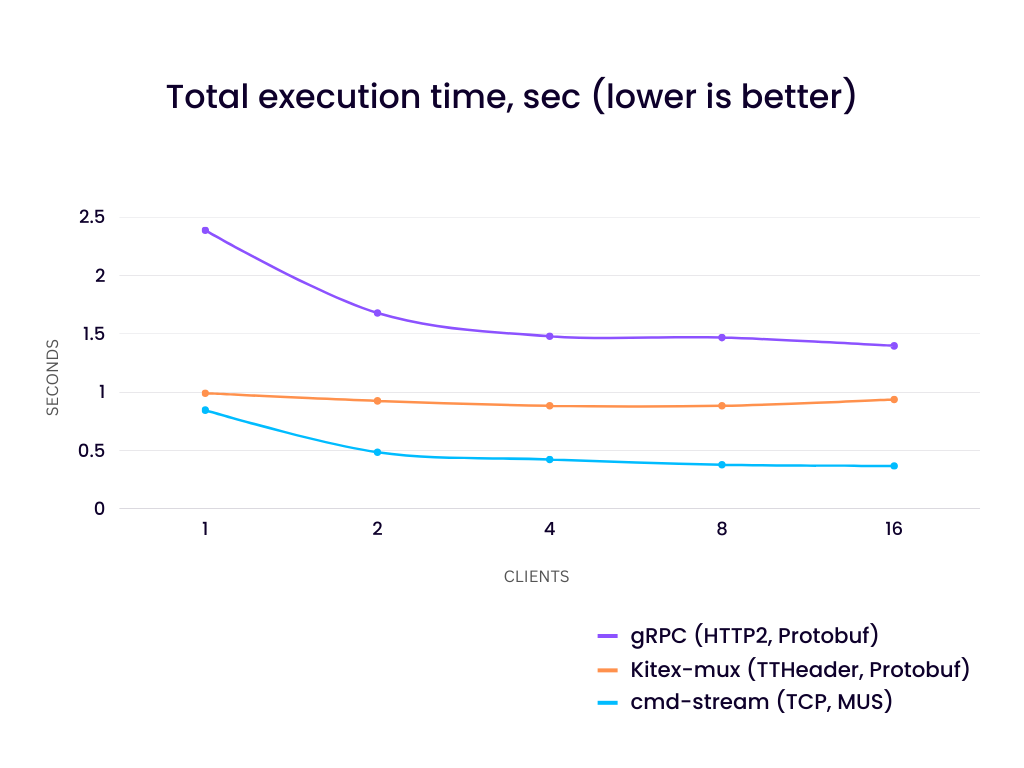 Total execution time, sec (lower is better)

SECONDS

2.5
2
1.5
1
0.5
0

1
2
4
8
16

CLIENTS

gRPC (HTTP2, Protobuf)
Kitex-mux (TTHeader, Protobuf)
cmd-stream (TCP, MUS)